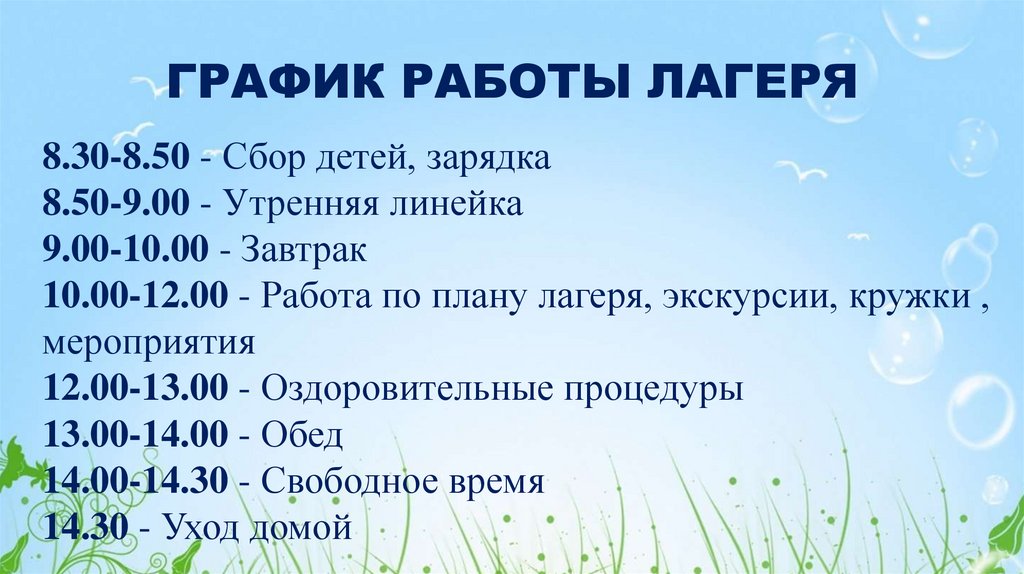 ГРАФИК РАБОТЫ ЛАГЕРЯ

8.30-8.50 - Сбор детей, зарядка
8.50-9.00 - Утренняя линейка
9.00-10.00 - Завтрак
10.00-12.00 - Работа по плану лагеря, экскурсии, кружки , мероприятия
12.00-13.00 - Оздоровительные процедуры
13.00-14.00 - Обед
14.00-14.30 - Свободное время
14.30 - Уход домой